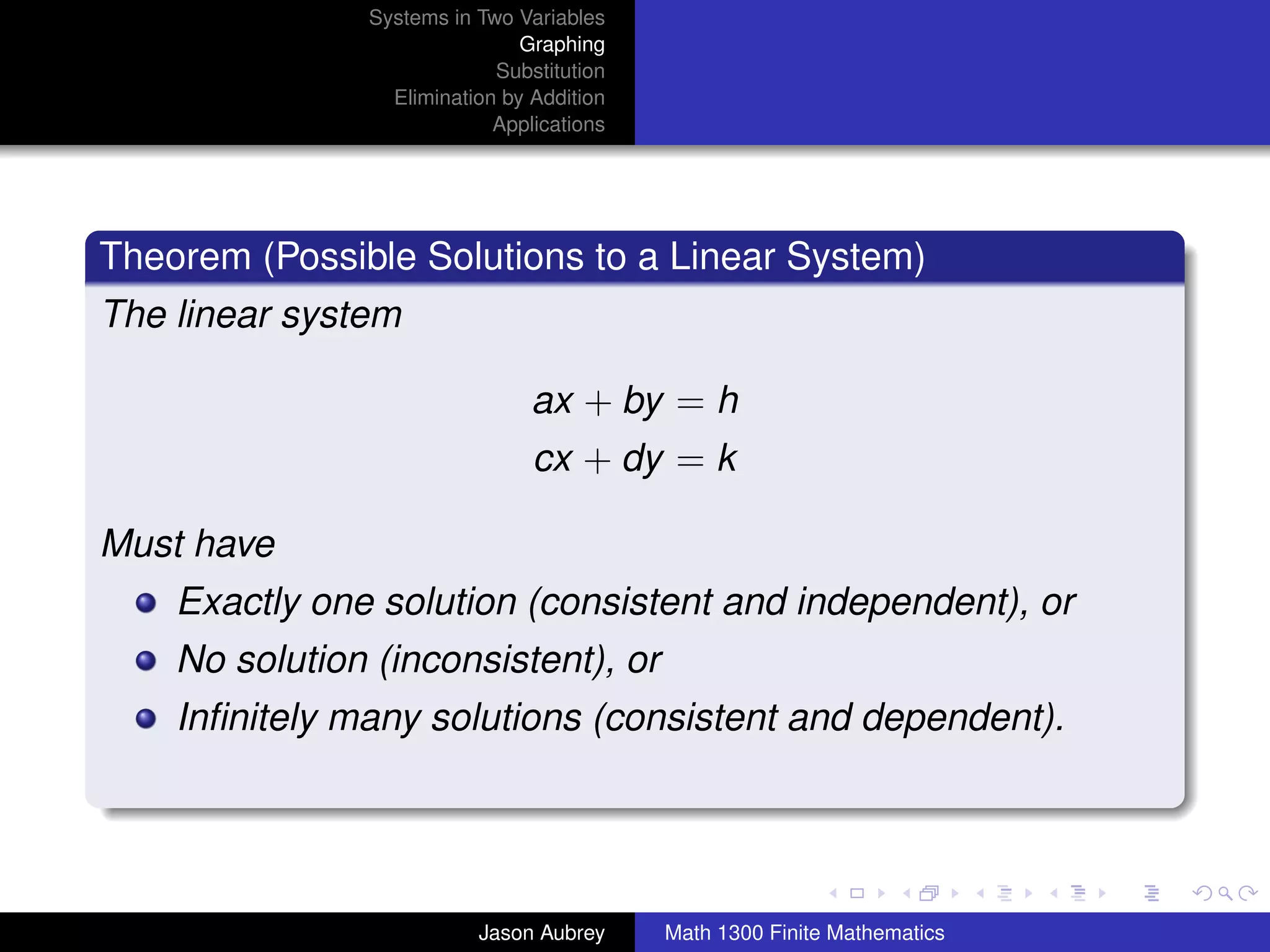 Systems in Two Variables
Graphing
Substitution
Elimination by Addition
Applications

Theorem (Possible Solutions to a Linear System)

The linear system

$ax + by = h$
$cx + dy = k$

Must have

- Exactly one solution (consistent and independent), or
- No solution (inconsistent), or
- Infinitely many solutions (consistent and dependent).

Jason Aubrey
Math 1300 Finite Mathematics